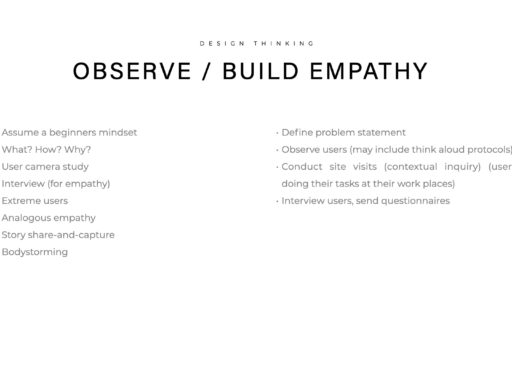 DESIGN THINKING

OBSERVE / BUILD EMPATHY

Assume a beginners mindset
What? How? Why?
User camera study
Interview (for empathy)
Extreme users
Analogous empathy
Story share-and-capture
Bodystorming

· Define problem statement
· Observe users (may include think aloud protocols)
· Conduct site visits (contextual inquiry) (user doing their tasks at their work places)
· Interview users, send questionnaires